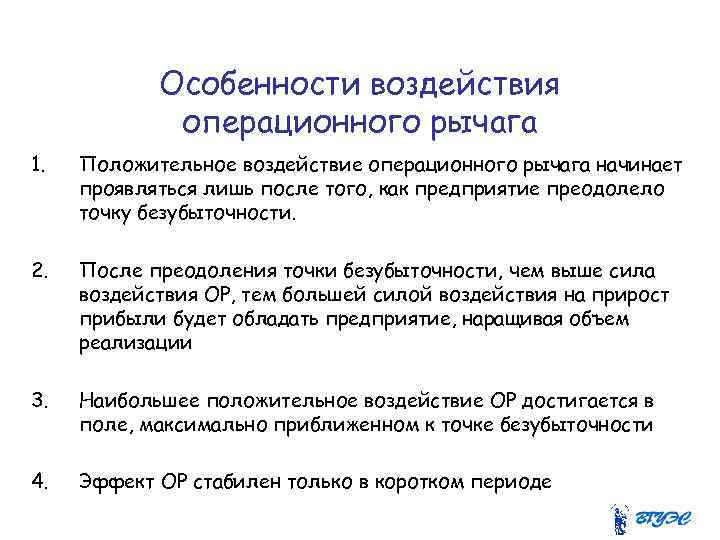 Особенности воздействия операционного рычага

1. Положительное воздействие операционного рычага начинает проявляться лишь после того, как предприятие преодолело точку безубыточности.

2. После преодоления точки безубыточности, чем выше сила воздействия ОР, тем большей силой воздействия на прирост прибыли будет обладать предприятие, наращивая объем реализации

3. Наибольшее положительное воздействие ОР достигается в поле, максимально приближенном к точке безубыточности

4. Эффект ОР стабилен только в коротком периоде

ВГУЭС